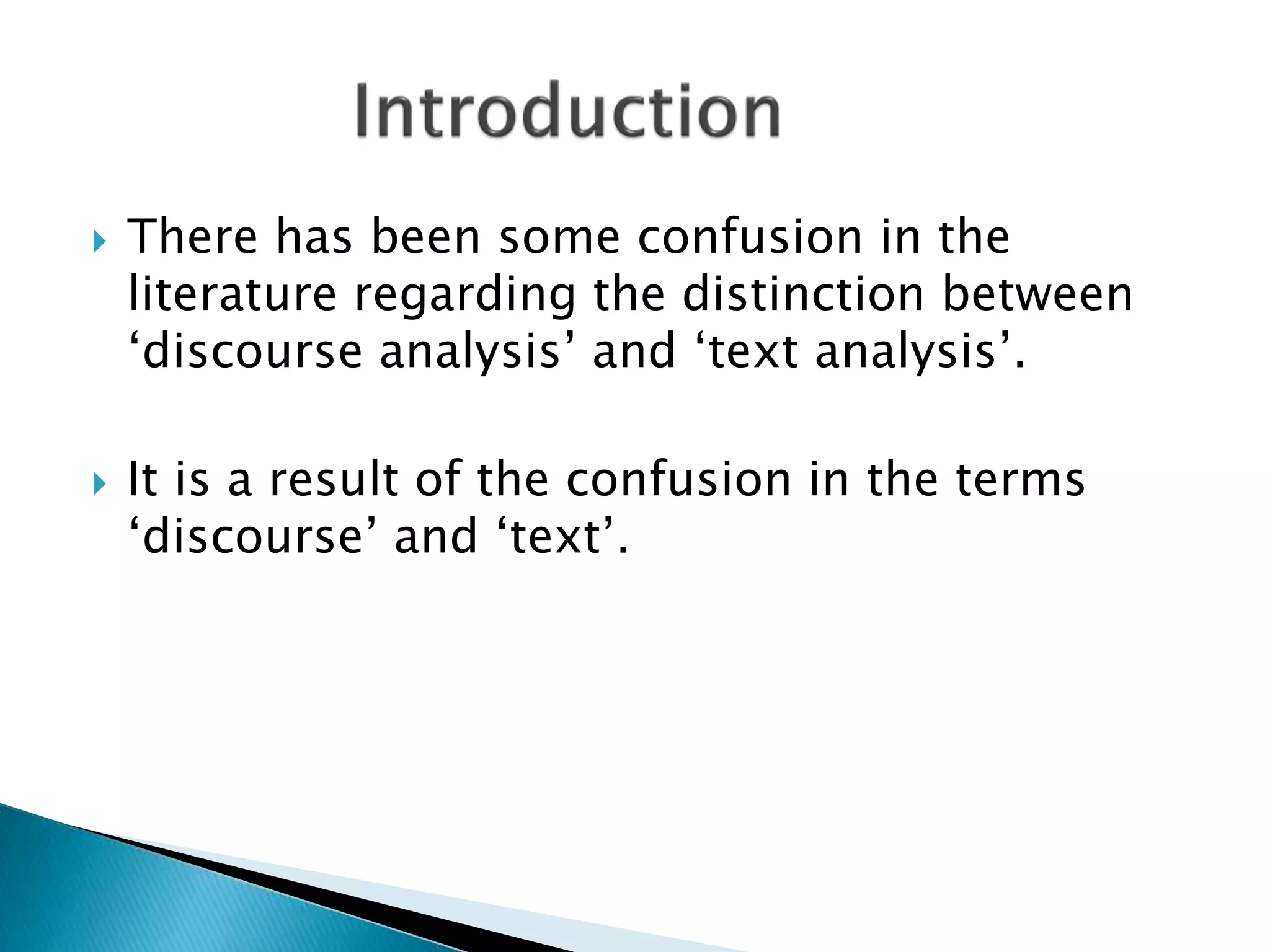 Introduction

There has been some confusion in the literature regarding the distinction between ‘discourse analysis’ and ‘text analysis’.

It is a result of the confusion in the terms ‘discourse’ and ‘text’.